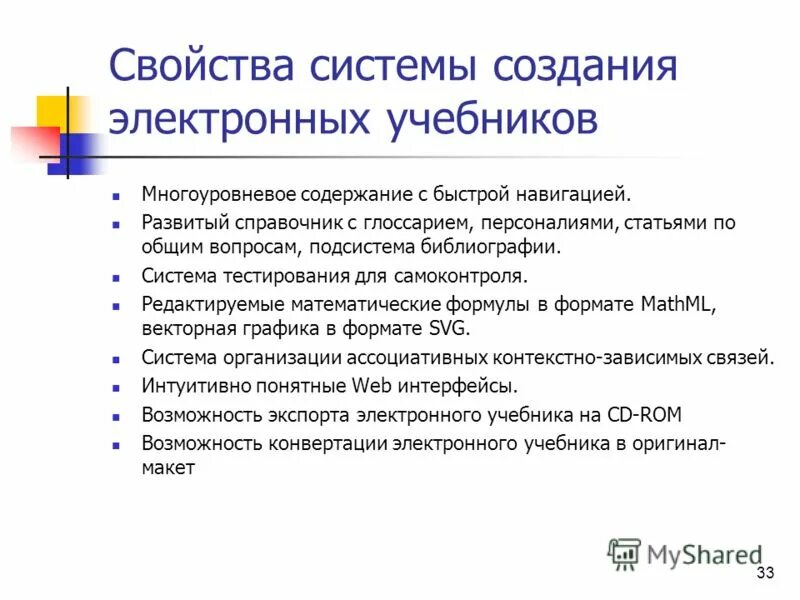 Свойства системы создания электронных учебников

- Многоуровневое содержание с быстрой навигацией.
- Развитый справочник с глоссарием, персоналиями, статьями по общим вопросам, подсистема библиографии.
- Система тестирования для самоконтроля.
- Редактируемые математические формулы в формате MathML, векторная графика в формате SVG.
- Система организации ассоциативных контекстно-зависимых связей.
- Интуитивно понятные Web интерфейсы.
- Возможность экспорта электронного учебника на CD-ROM
- Возможность конвертации электронного учебника в оригинал-макет

MyShared

33